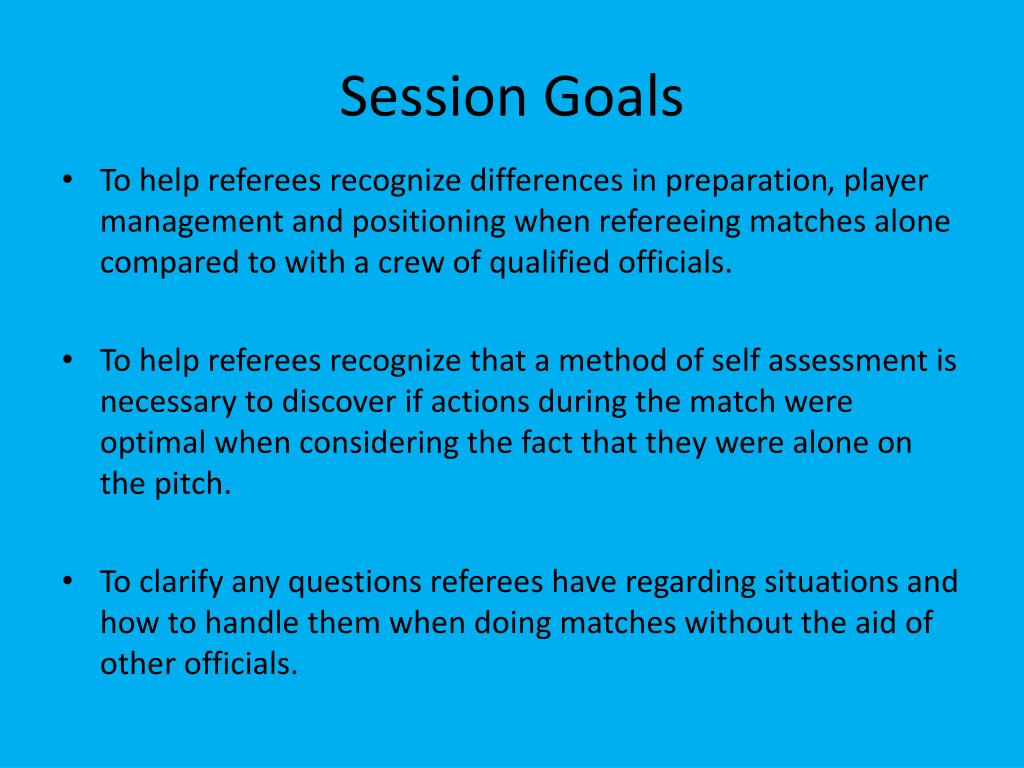 Session Goals

• To help referees recognize differences in preparation, player management and positioning when refereeing matches alone compared to with a crew of qualified officials.

• To help referees recognize that a method of self assessment is necessary to discover if actions during the match were optimal when considering the fact that they were alone on the pitch.

• To clarify any questions referees have regarding situations and how to handle them when doing matches without the aid of other officials.